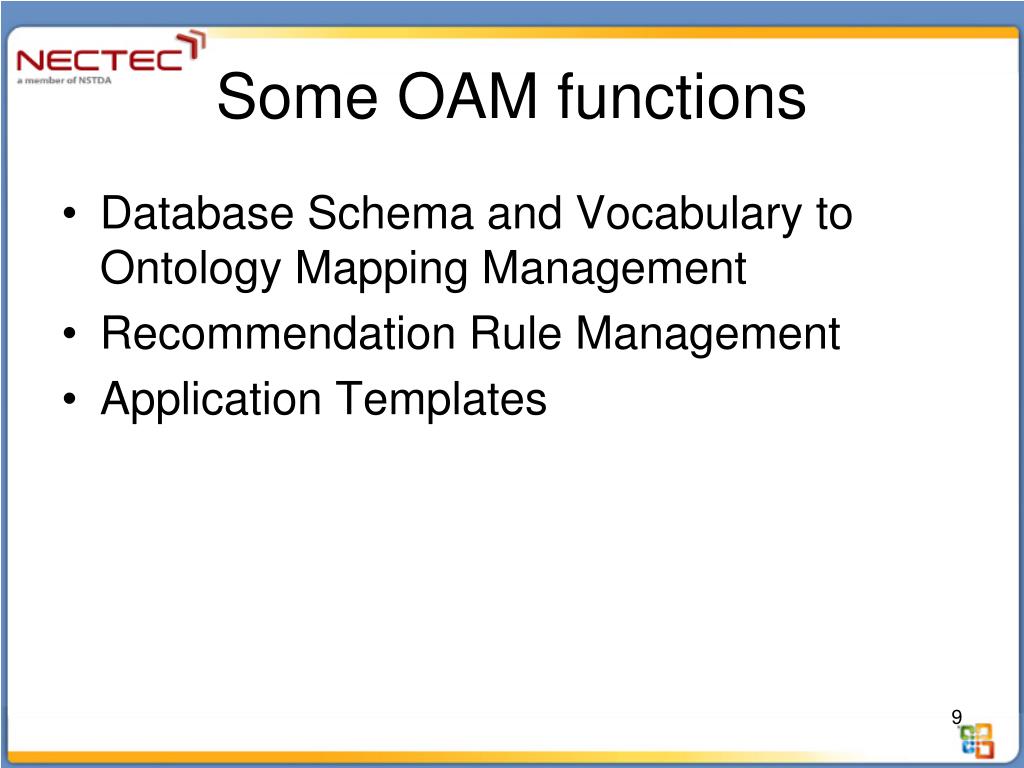 NECTEC
a member of NSTDA

Some OAM functions

• Database Schema and Vocabulary to Ontology Mapping Management
• Recommendation Rule Management
• Application Templates

9